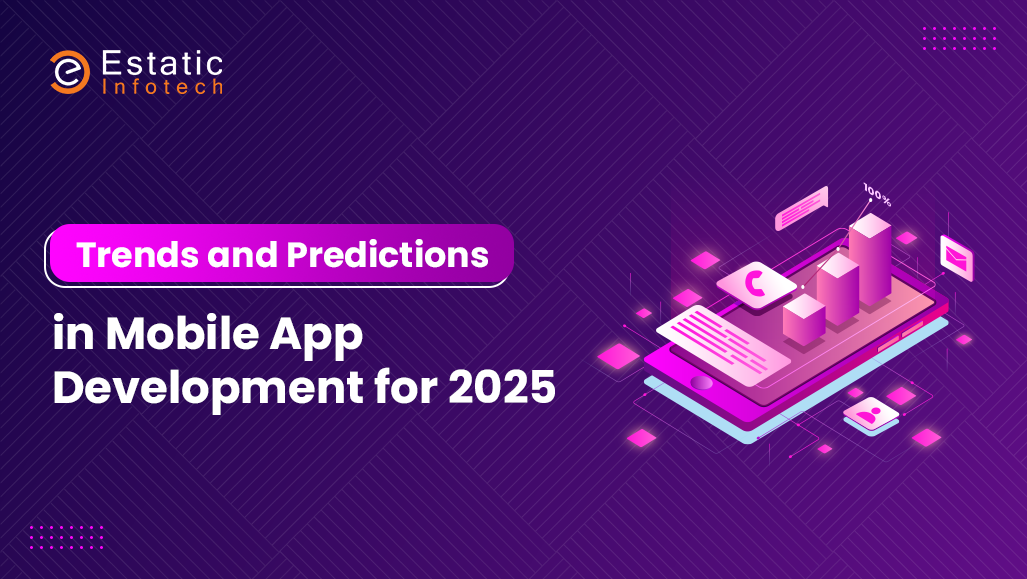 Estatic Infotech

Trends and Predictions

in Mobile App Development for 2025

100%